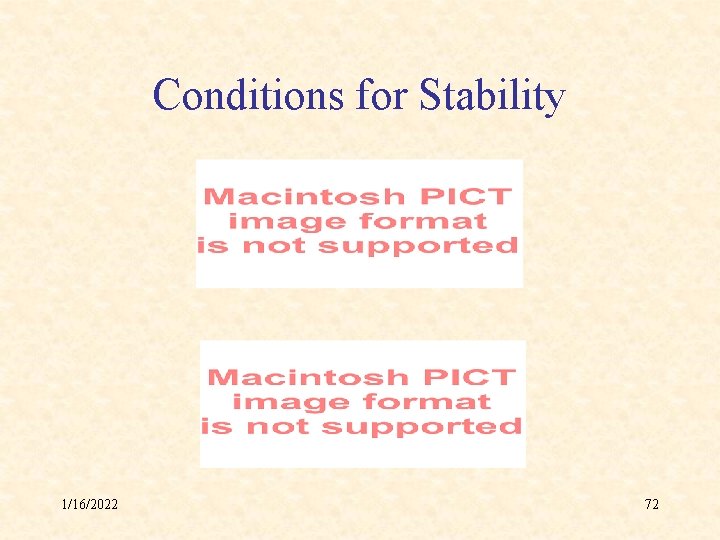 Conditions for Stability

Macintosh PICT image format is not supported

Macintosh PICT image format is not supported

1/16/2022

72